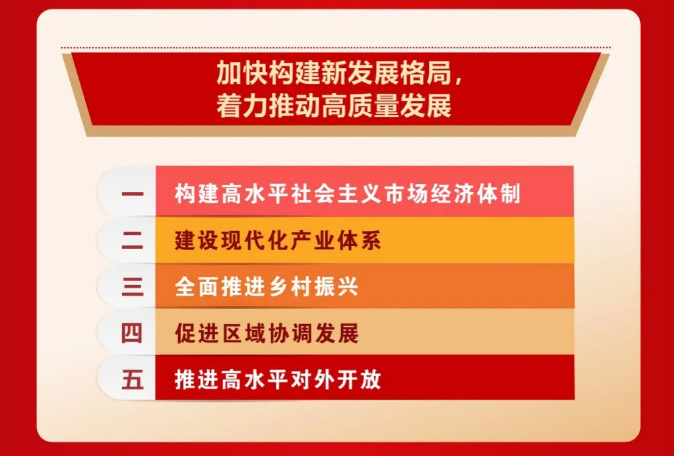 加快构建新发展格局，
着力推动高质量发展

一 构建高水平社会主义市场经济体制
二 建设现代化产业体系
三 全面推进乡村振兴
四 促进区域协调发展
五 推进高水平对外开放